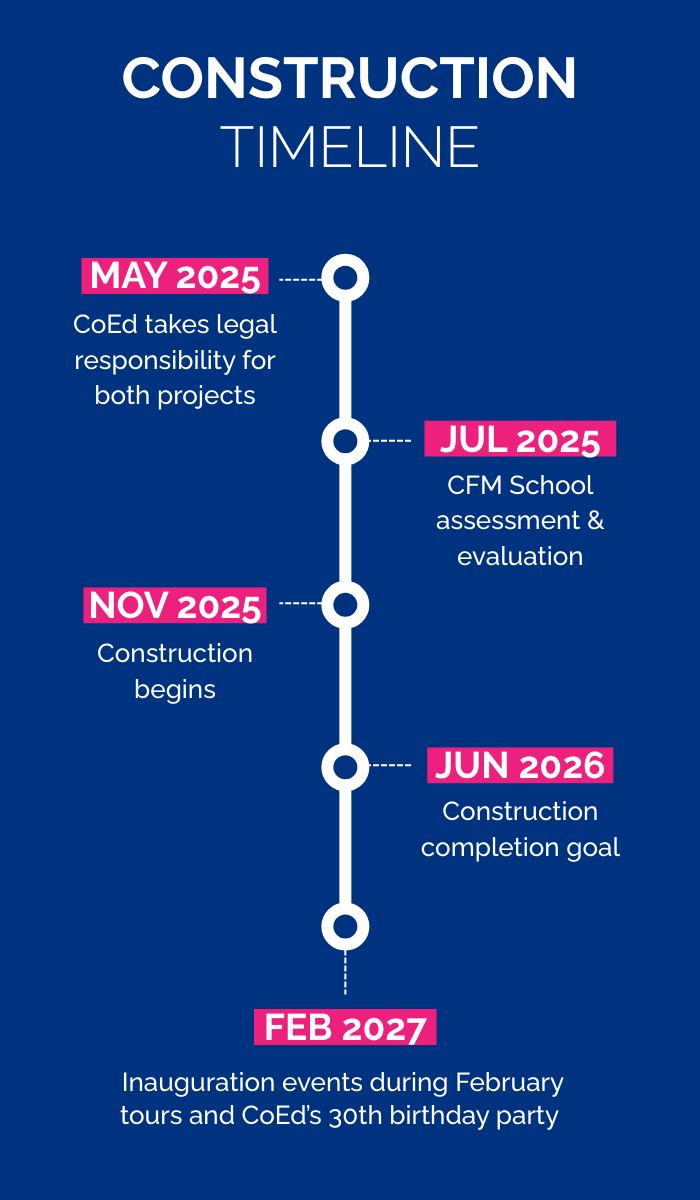 CONSTRUCTION
TIMELINE

MAY 2025
CoEd takes legal responsibility for both projects

JUL 2025
CFM School assessment & evaluation

NOV 2025
Construction begins

JUN 2026
Construction completion goal

FEB 2027
Inauguration events during February tours and CoEd's 30th birthday party